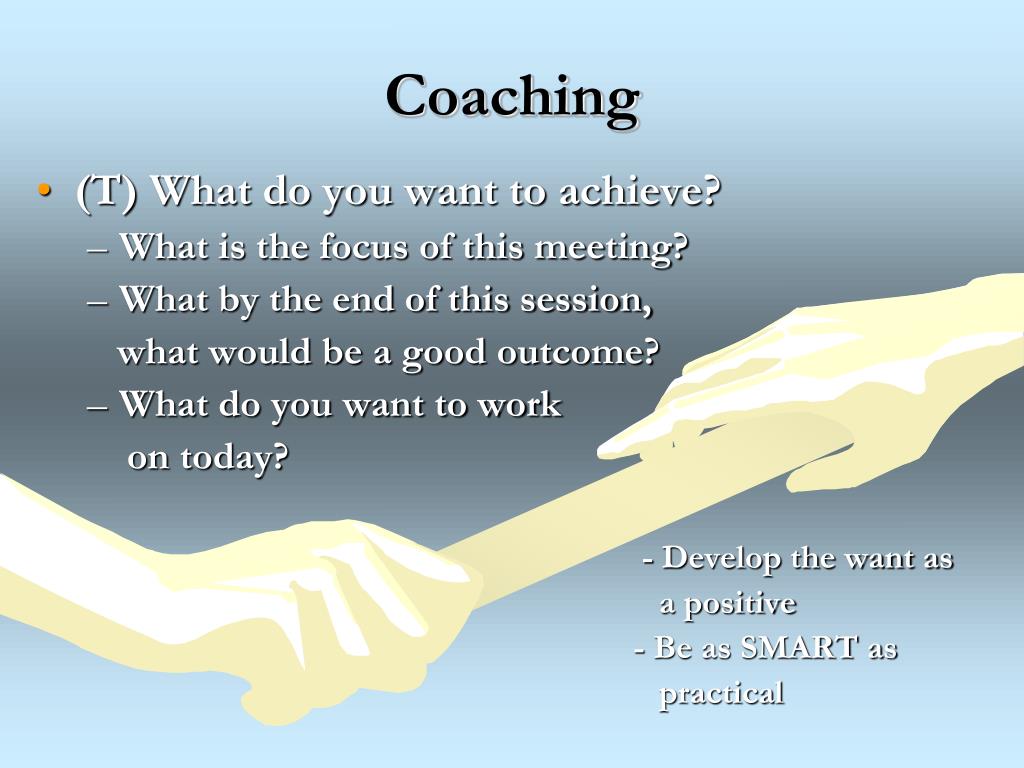 Coaching

• (T) What do you want to achieve?
– What is the focus of this meeting?
– What by the end of this session, what would be a good outcome?
– What do you want to work on today?

- Develop the want as a positive
- Be as SMART as practical